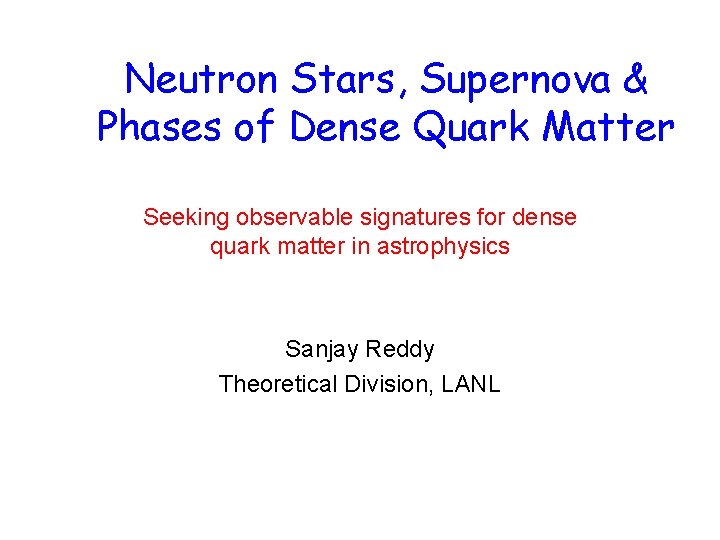 Neutron Stars, Supernova & Phases of Dense Quark Matter

Seeking observable signatures for dense quark matter in astrophysics

Sanjay Reddy
Theoretical Division, LANL